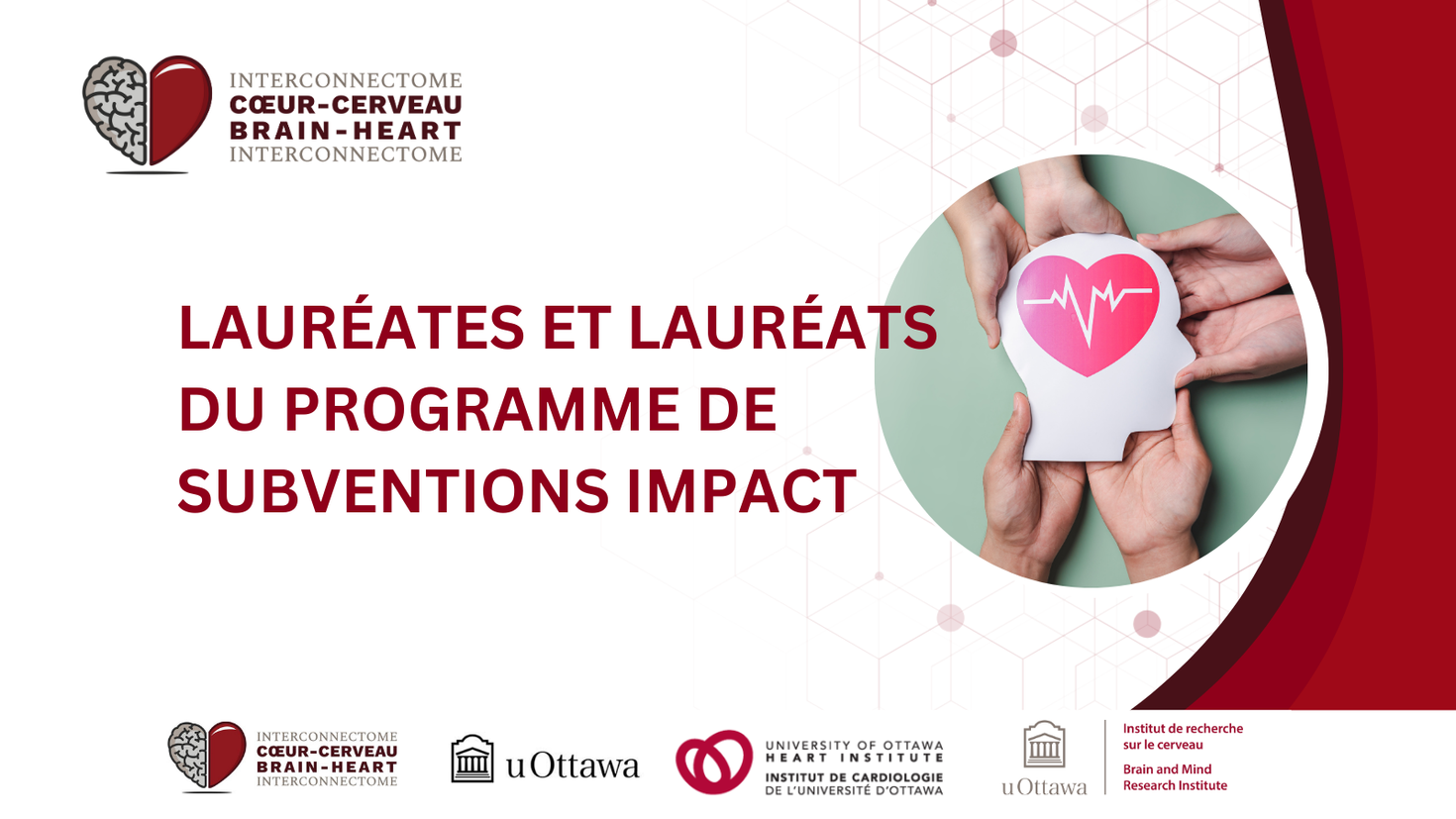 INTERCONNECTOME
CŒUR-CERVEAU
BRAIN-HEART
INTERCONNECTOME

LAURÉATES ET LAURÉATS DU PROGRAMME DE SUBVENTIONS IMPACT

INTERCONNECTOME
CŒUR-CERVEAU
BRAIN-HEART
INTERCONNECTOME

uOttawa

UNIVERSITY OF OTTAWA
HEART INSTITUTE
INSTITUT DE CARDIOLOGIE
DE L'UNIVERSITÉ D'OTTAWA

uOttawa
Institut de recherche sur le cerveau
Brain and Mind Research Institute